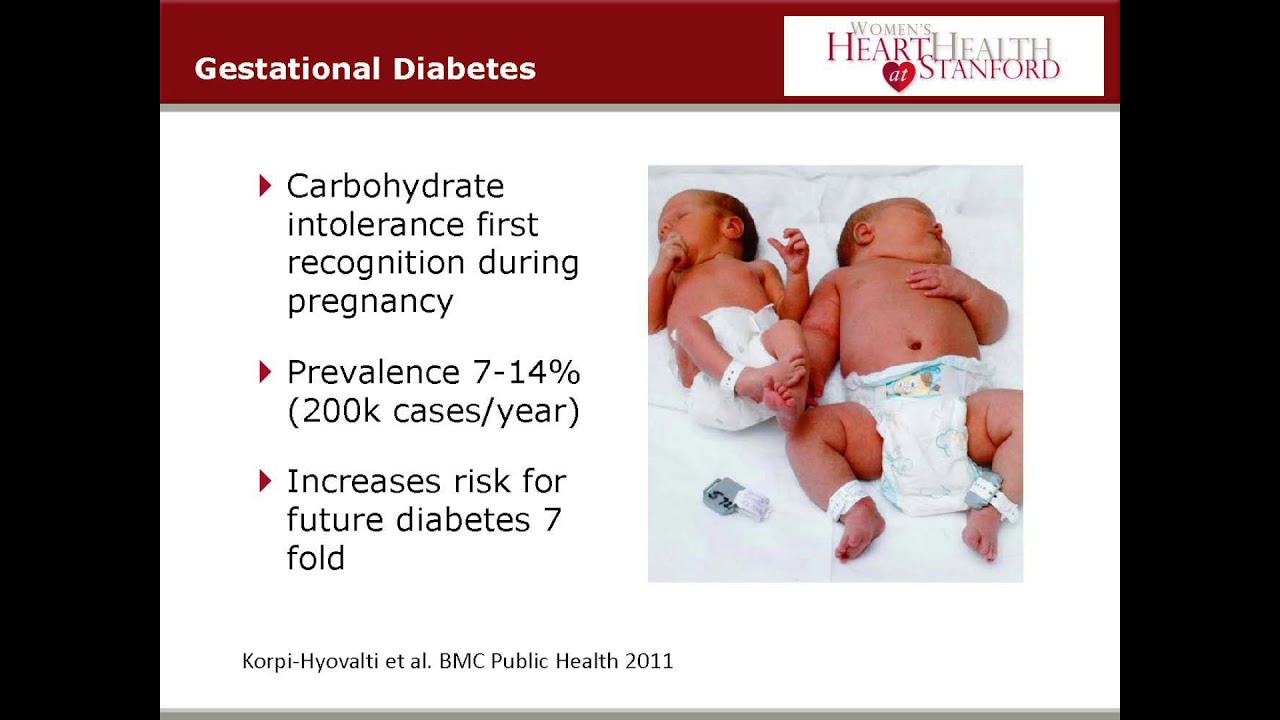 Gestational Diabetes

WOMEN'S HEART HEALTH at STANFORD

Carbohydrate intolerance first recognition during pregnancy

Prevalence 7-14% (200k cases/year)

Increases risk for future diabetes 7 fold

Korpi-Hyovalti et al. BMC Public Health 2011